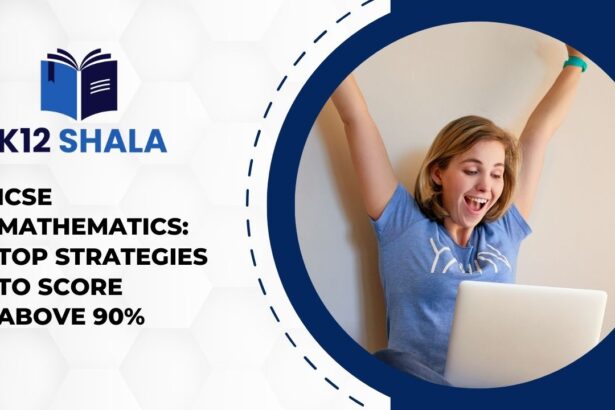 K12 SHALA

ICSE MATHEMATICS: TOP STRATEGIES TO SCORE ABOVE 90%